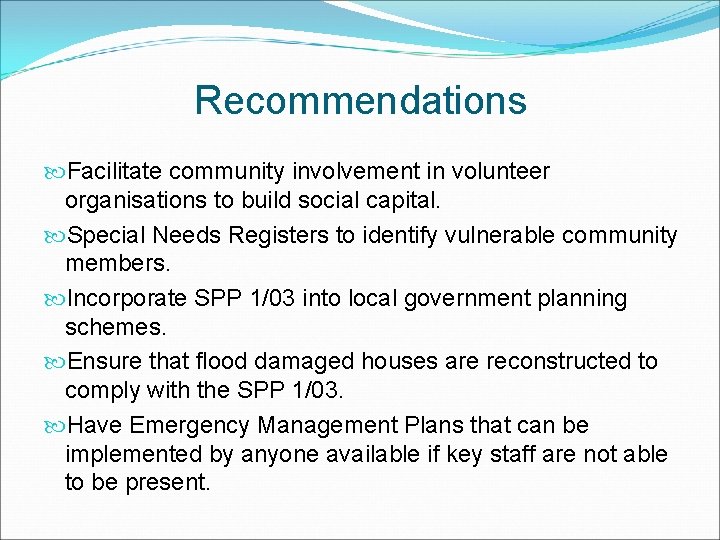 Recommendations

Facilitate community involvement in volunteer organisations to build social capital.

Special Needs Registers to identify vulnerable community members.

Incorporate SPP 1/03 into local government planning schemes.

Ensure that flood damaged houses are reconstructed to comply with the SPP 1/03.

Have Emergency Management Plans that can be implemented by anyone available if key staff are not able to be present.